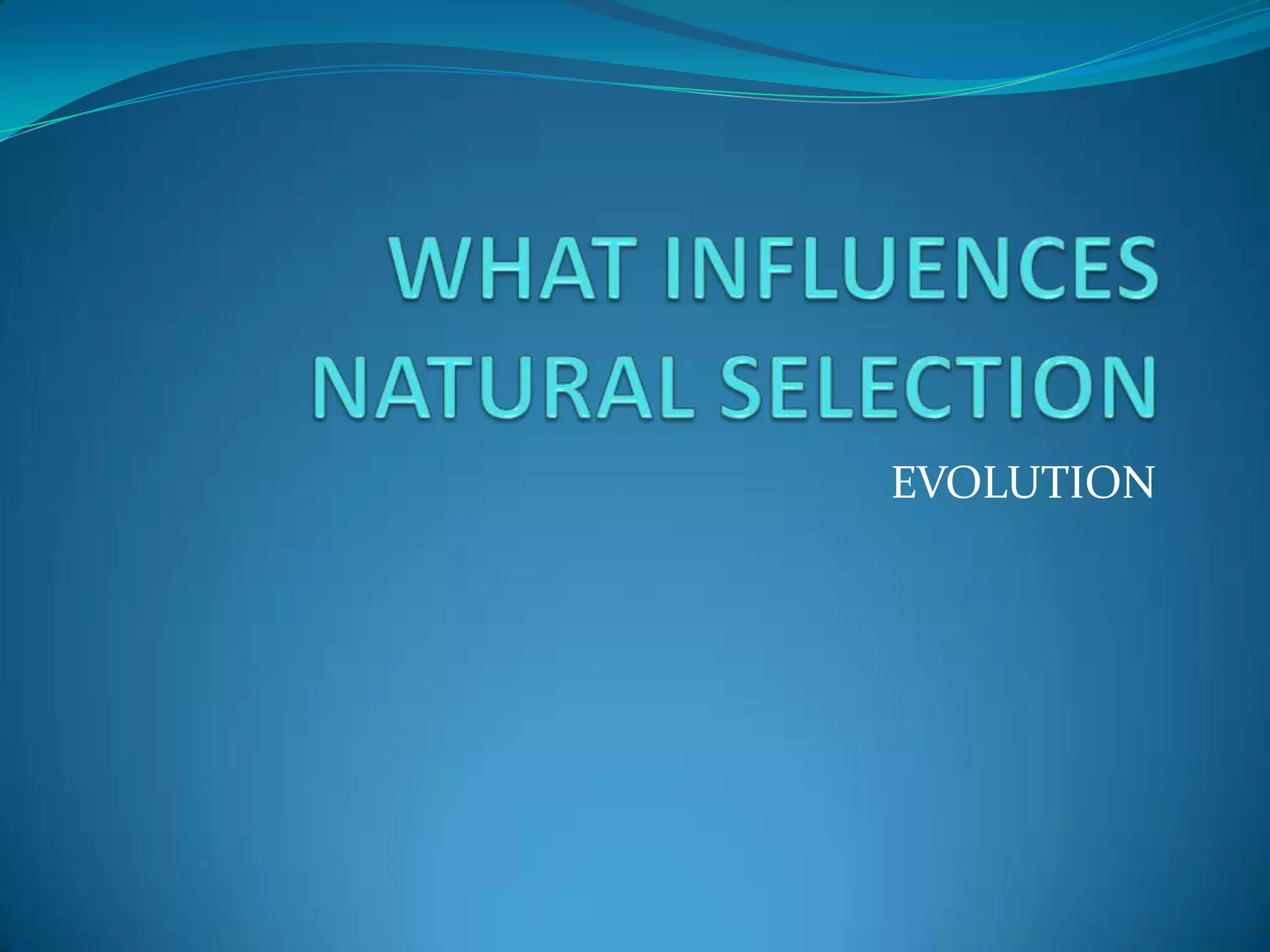 WHAT INFLUENCES NATURAL SELECTION

EVOLUTION